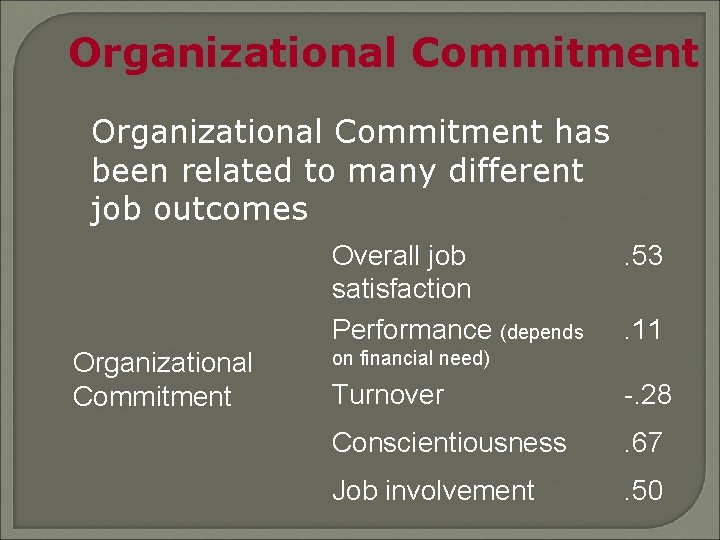 Organizational Commitment

Organizational Commitment has been related to many different job outcomes

| | | |
|---|---|---|
| Organizational Commitment | Overall job satisfaction | .53 |
| | Performance (depends on financial need) | .11 |
| | Turnover | -.28 |
| | Conscientiousness | .67 |
| | Job involvement | .50 |